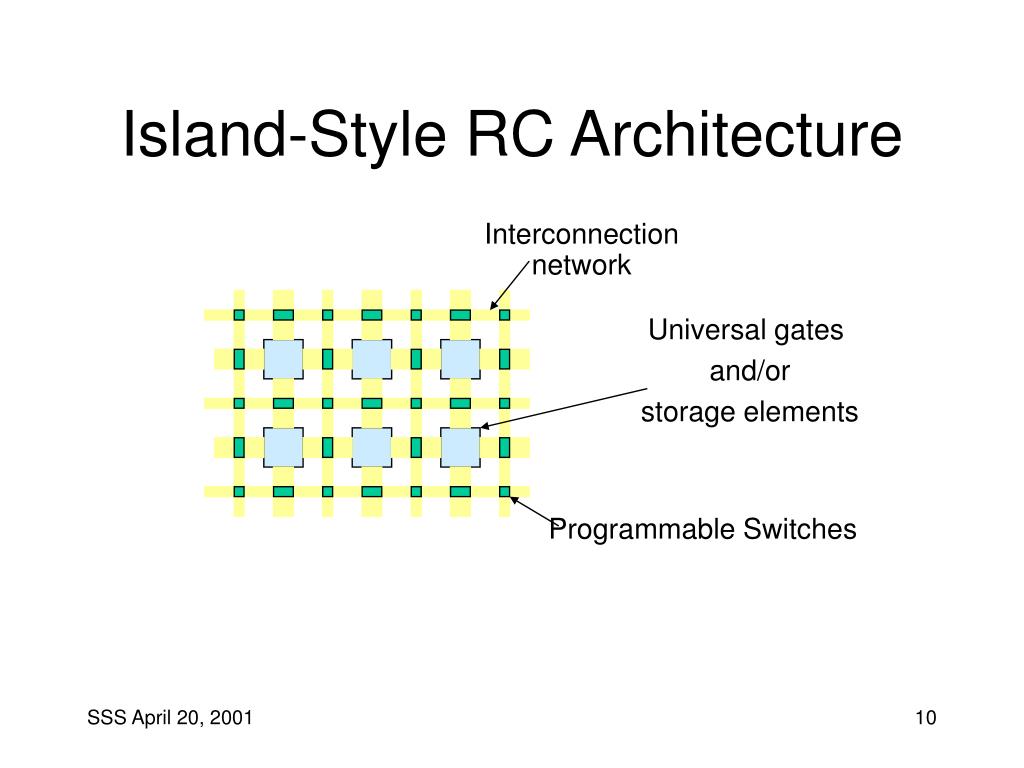 Island-Style RC Architecture

Interconnection network

Universal gates and/or storage elements

Programmable Switches

SSS April 20, 2001

10